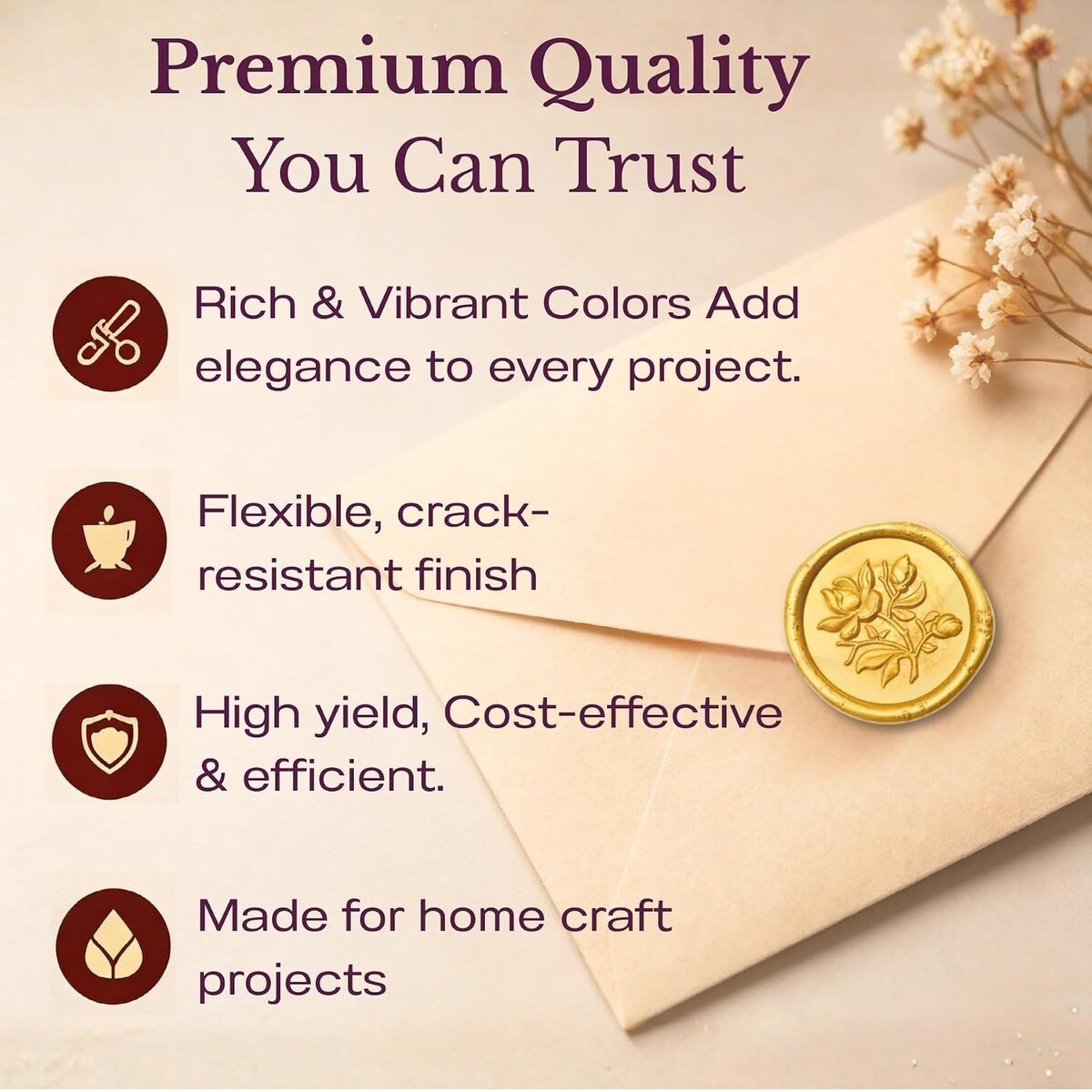 Premium Quality You Can Trust

Rich & Vibrant Colors Add elegance to every project.

Flexible, crack-resistant finish

High yield, Cost-effective & efficient.

Made for home craft projects